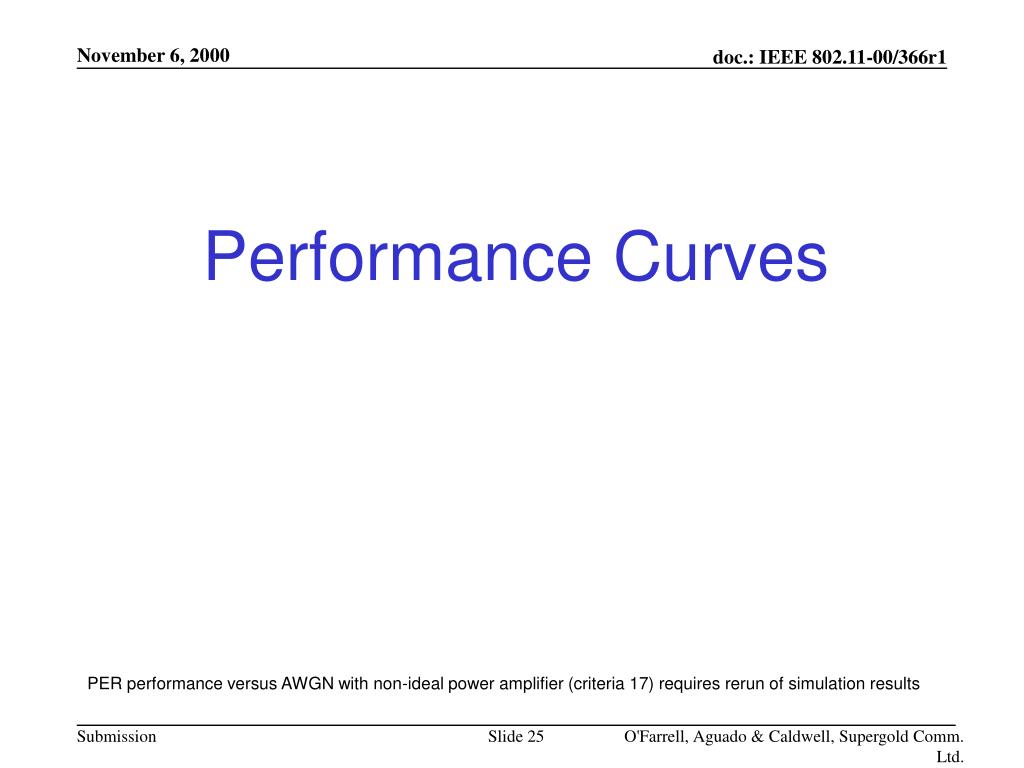 November 6, 2000

doc.: IEEE 802.11-00/366r1

Performance Curves

PER performance versus AWGN with non-ideal power amplifier (criteria 17) requires rerun of simulation results

Submission

Slide 25

O'Farrell, Aguado & Caldwell, Supergold Comm. Ltd.